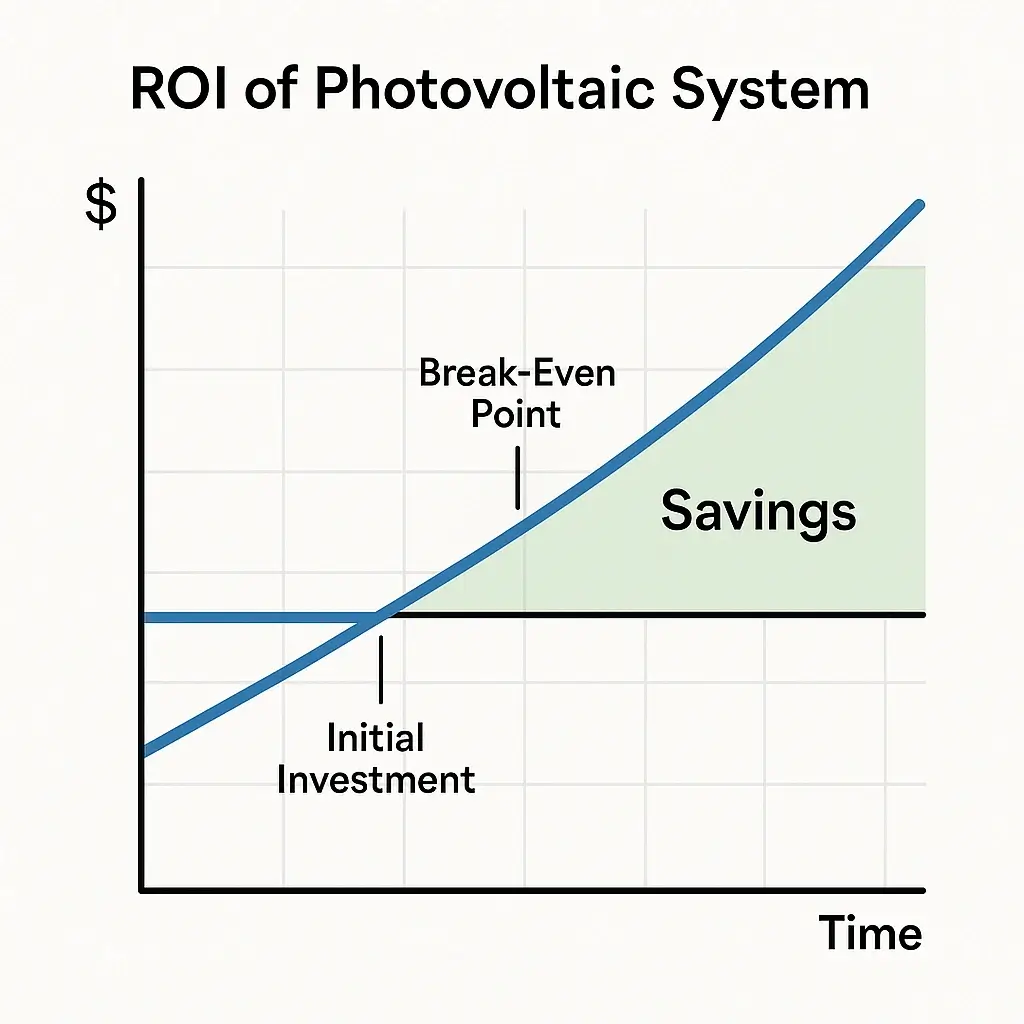 ROI of Photovoltaic System

$

Break-Even Point

Savings

Initial Investment

Time